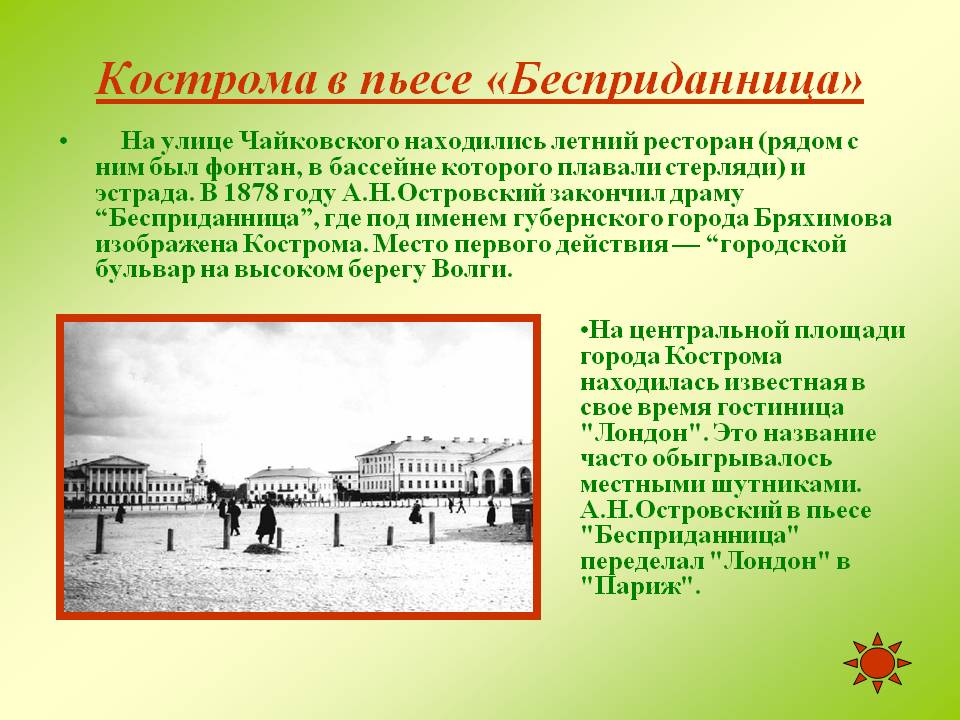 Кострома в пьесе «Бесприданница»

• На улице Чайковского находились летний ресторан (рядом с ним был фонтан, в бассейне которого плавали стерляди) и эстрада. В 1878 году А.Н.Островский закончил драму “Бесприданница”, где под именем губернского города Бряхимова изображена Кострома. Место первого действия — “городской бульвар на высоком берегу Волги.

•На центральной площади города Кострома находилась известная в свое время гостиница "Лондон". Это название часто обыгрывалось местными шутниками. А.Н.Островский в пьесе "Бесприданница" переделал "Лондон" в "Париж".